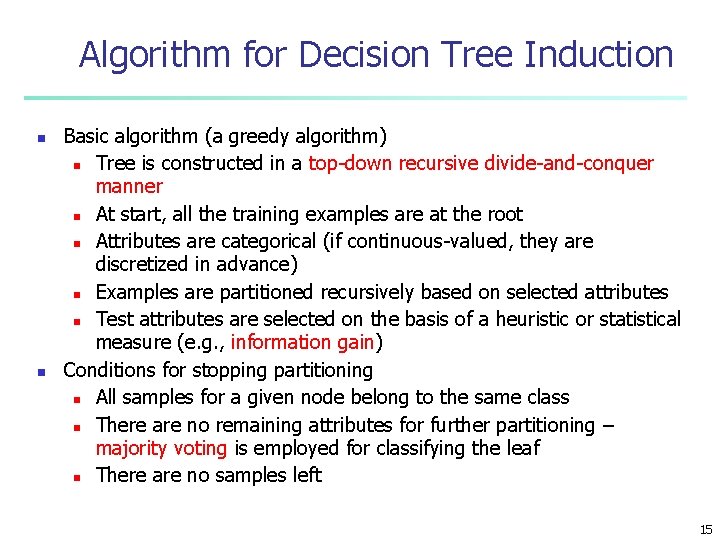 Algorithm for Decision Tree Induction

- Basic algorithm (a greedy algorithm)
  - Tree is constructed in a top-down recursive divide-and-conquer manner
  - At start, all the training examples are at the root
  - Attributes are categorical (if continuous-valued, they are discretized in advance)
  - Examples are partitioned recursively based on selected attributes
  - Test attributes are selected on the basis of a heuristic or statistical measure (e.g., information gain)
- Conditions for stopping partitioning
  - All samples for a given node belong to the same class
  - There are no remaining attributes for further partitioning – majority voting is employed for classifying the leaf
  - There are no samples left

15